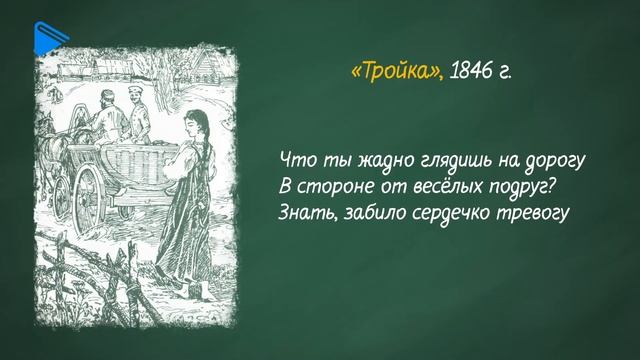 «Тройка», 1846 г.

Что ты жадно глядишь на дорогу
В стороне от весёлых подруг?
Знать, забило сердечко тревогу